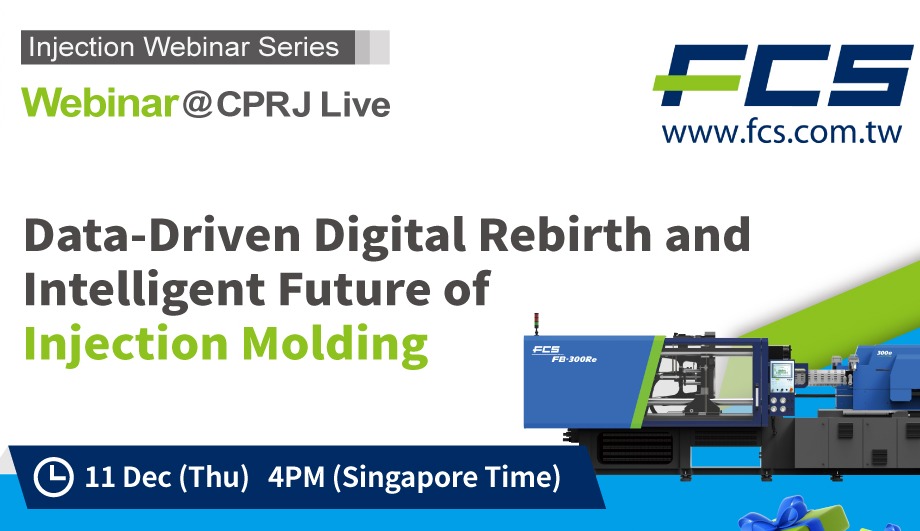 Injection Webinar Series

Webinar@CPRJ Live

FCS
www.fcs.com.tw

Data-Driven Digital Rebirth and Intelligent Future of Injection Molding

FCS
FB-300Re

300e

11 Dec (Thu) 4PM (Singapore Time)